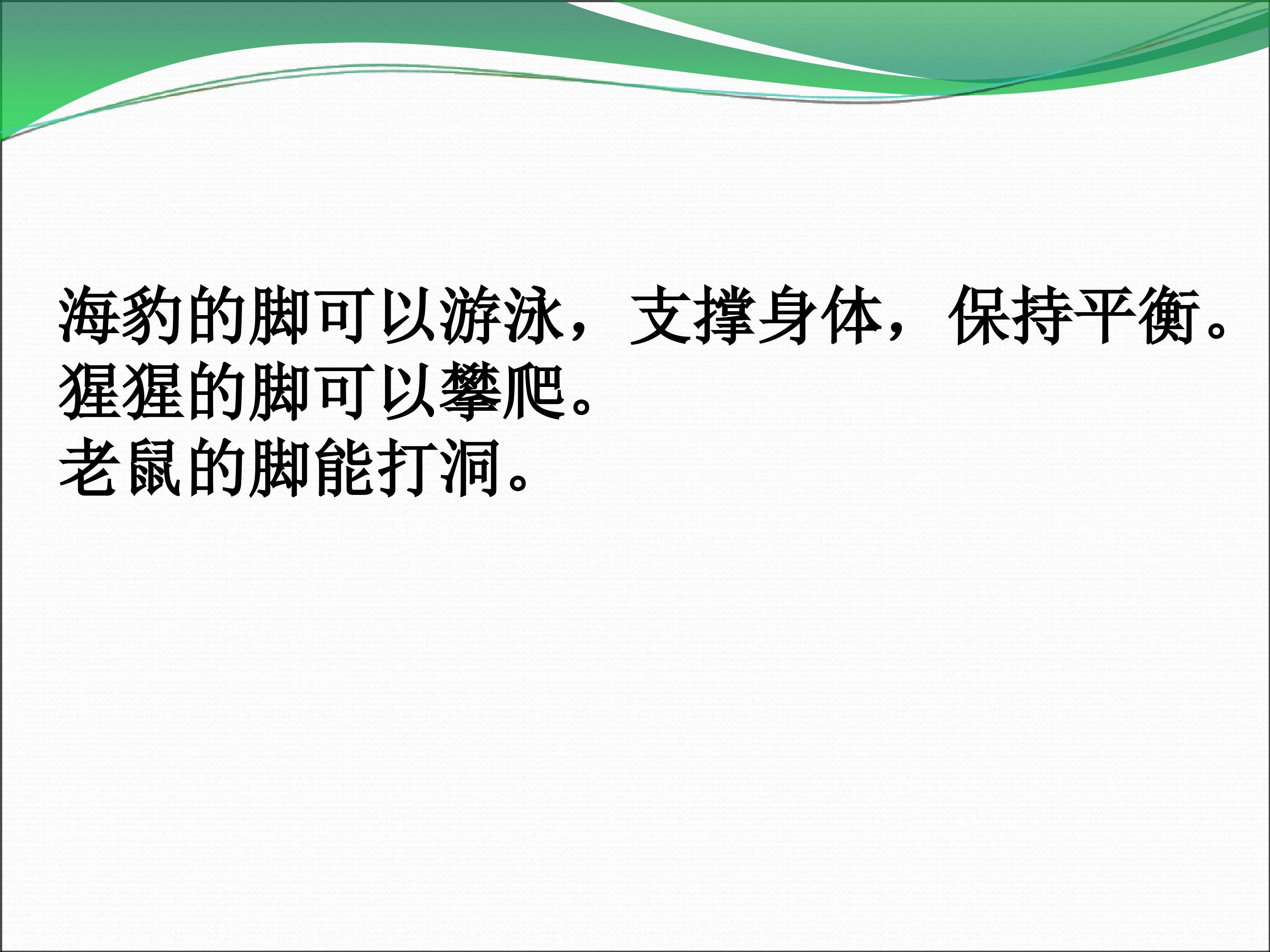 海豹的脚可以游泳，支撑身体，保持平衡。
猩猩的脚可以攀爬。
老鼠的脚能打洞。